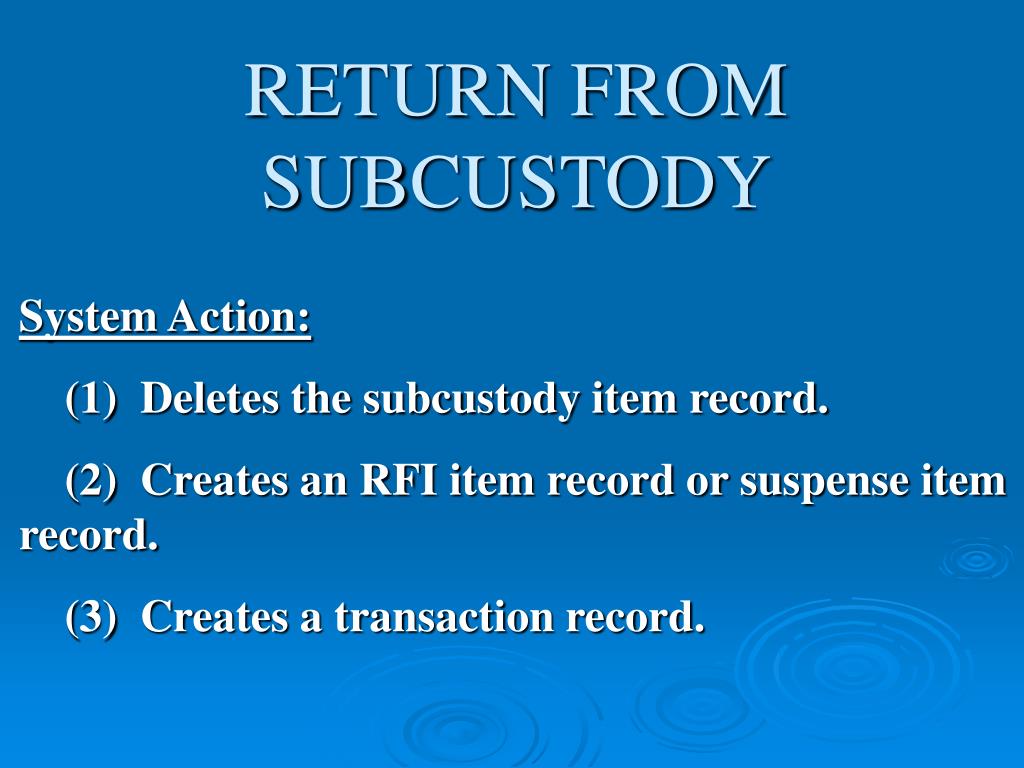 RETURN FROM SUBCUSTODY

System Action:

(1) Deletes the subcustody item record.

(2) Creates an RFI item record or suspense item record.

(3) Creates a transaction record.